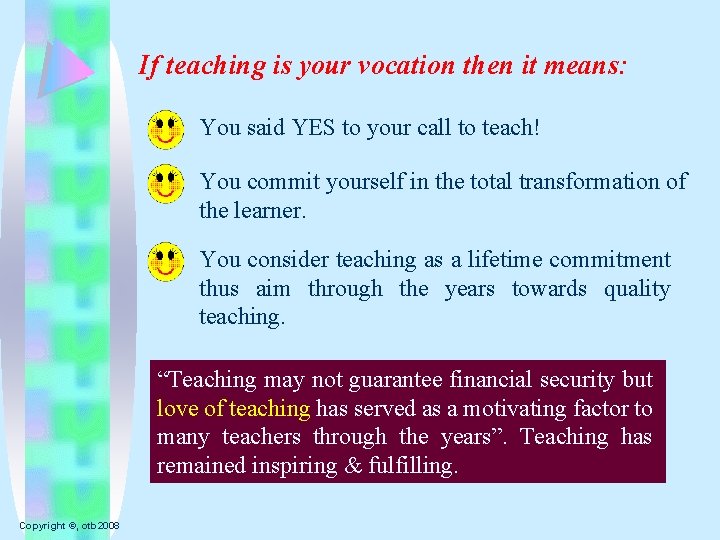 If teaching is your vocation then it means:

You said YES to your call to teach!

You commit yourself in the total transformation of the learner.

You consider teaching as a lifetime commitment thus aim through the years towards quality teaching.

“Teaching may not guarantee financial security but love of teaching has served as a motivating factor to many teachers through the years”. Teaching has remained inspiring & fulfilling.

Copyright ©, otb2008